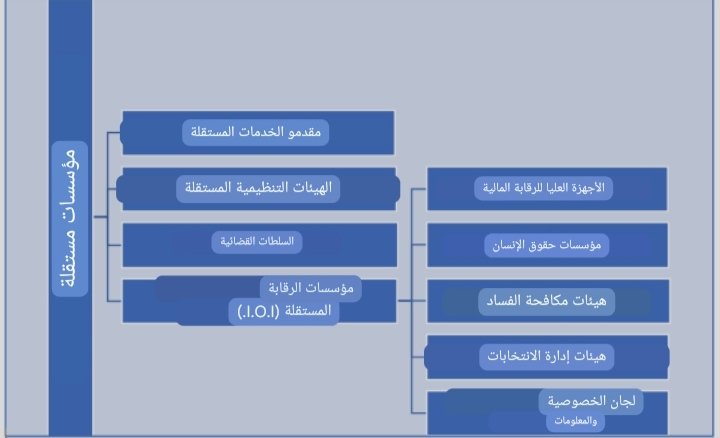 مؤسسات مستقلة

مقدمو الخدمات المستقلة

الهيئات التنظيمية المستقلة

السلطات القضائية

مؤسسات الرقابة المستقلة (I.O.I.)

الأجهزة العليا للرقابة المالية

مؤسسات حقوق الإنسان

هيئات مكافحة الفساد

هيئات إدارة الانتخابات

لجان الخصوصية والمعلومات